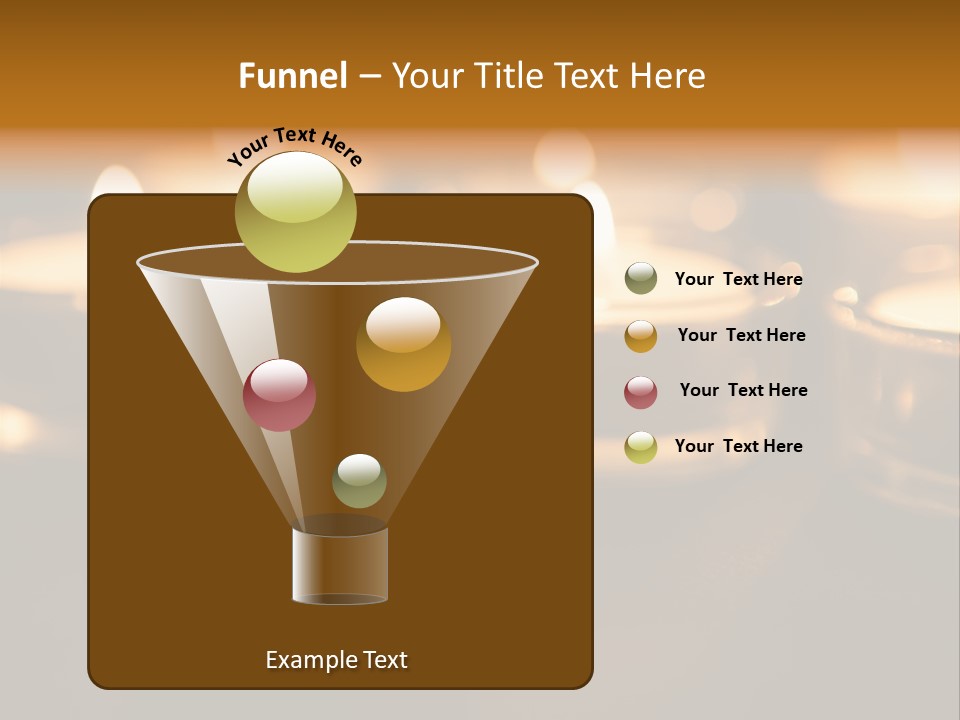 Funnel – Your Title Text Here

Your Text Here

Your Text Here

Your Text Here

Your Text Here

Your Text Here

Example Text